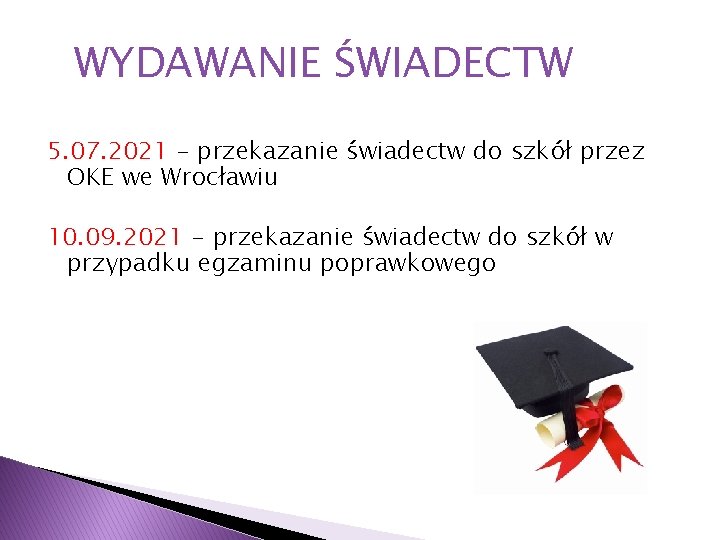 WYDAWANIE ŚWIADECTW

5.07.2021 – przekazanie świadectw do szkół przez OKE we Wrocławiu

10.09.2021 – przekazanie świadectw do szkół w przypadku egzaminu poprawkowego